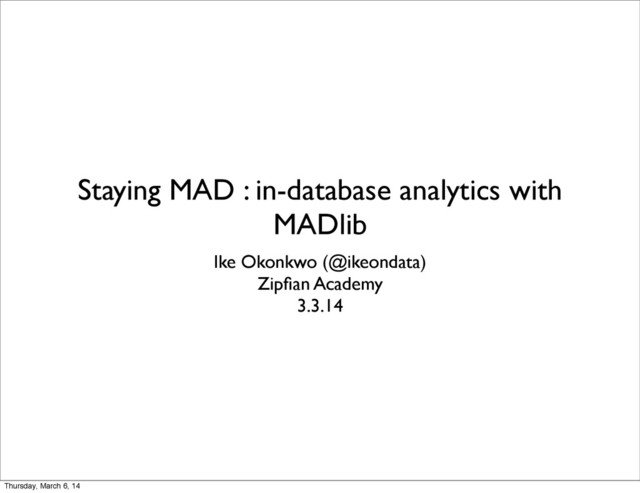 Staying MAD : in-database analytics with MADlib

Ike Okonkwo (@ikeondata)
Zipfian Academy
3.3.14

Thursday, March 6, 14